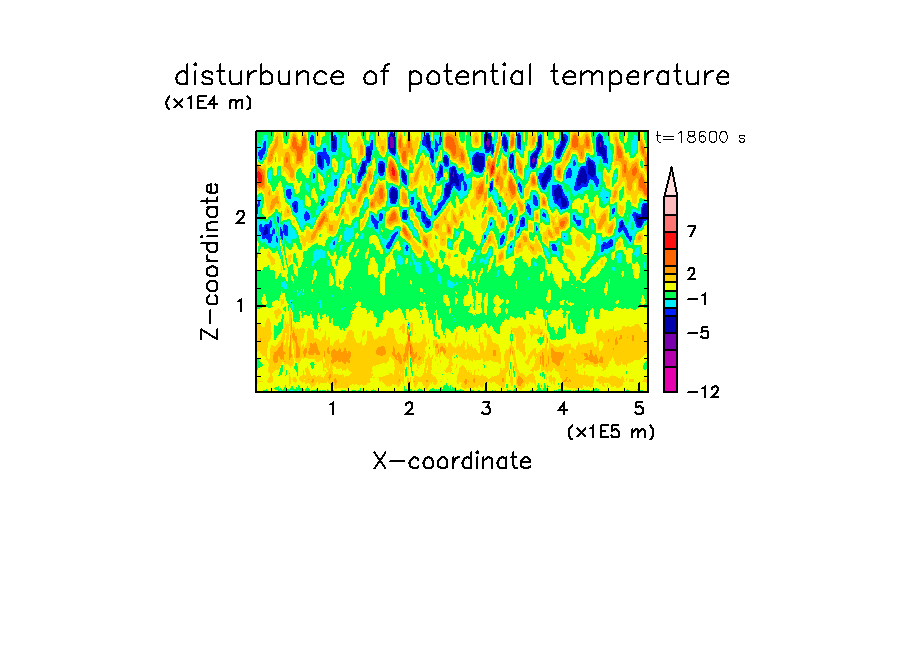 disturbunce of potential temperature
(x1E4 m)

t=18600 s

Z-coordinate

2

1

7
2
−1
−5
−12

1 2 3 4 5
(x1E5 m)
X-coordinate